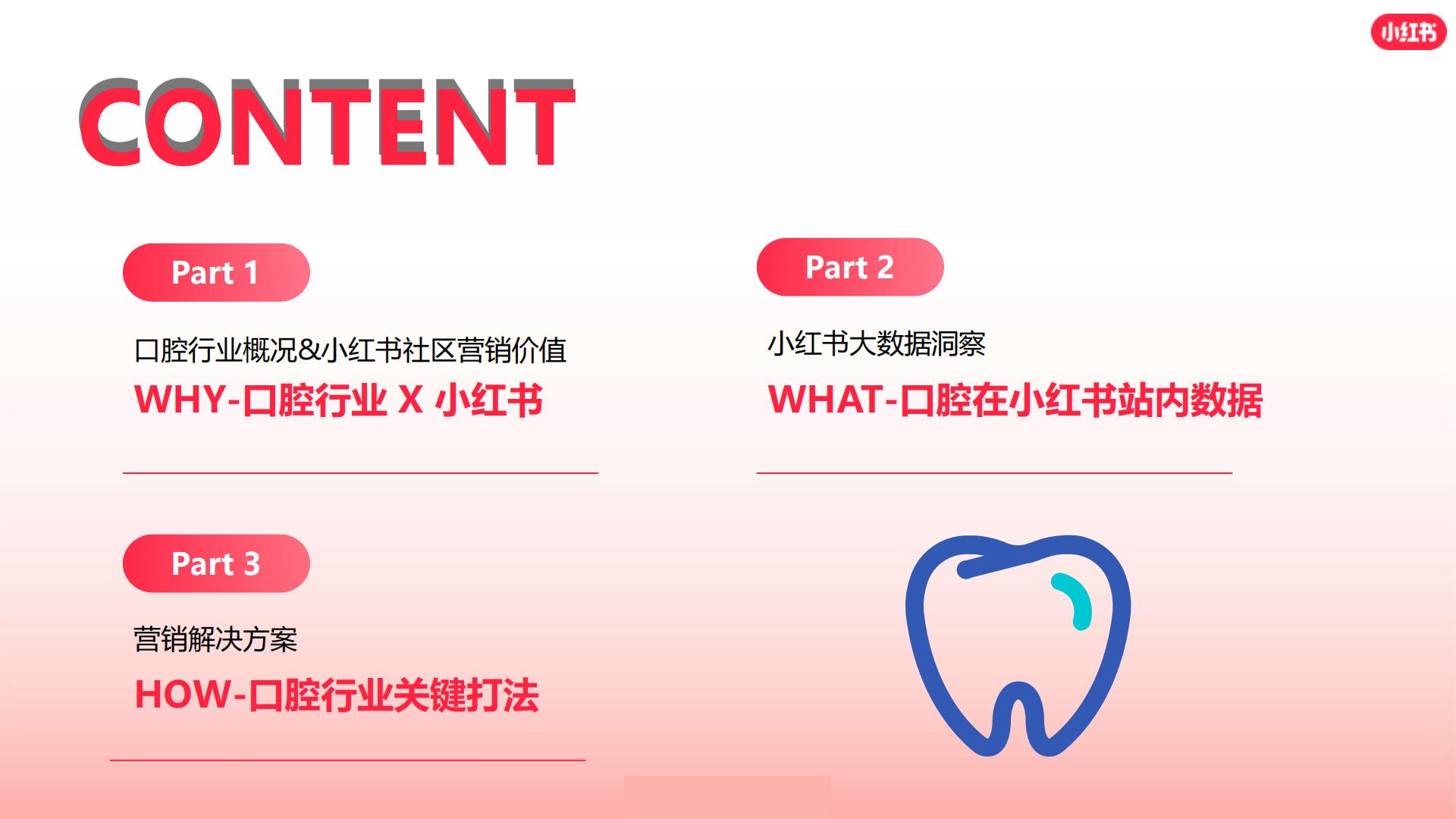 小红书

CONTENT

Part 1

口腔行业概况&小红书社区营销价值

WHY-口腔行业 X 小红书

Part 2

小红书大数据洞察

WHAT-口腔在小红书站内数据

Part 3

营销解决方案

HOW-口腔行业关键打法